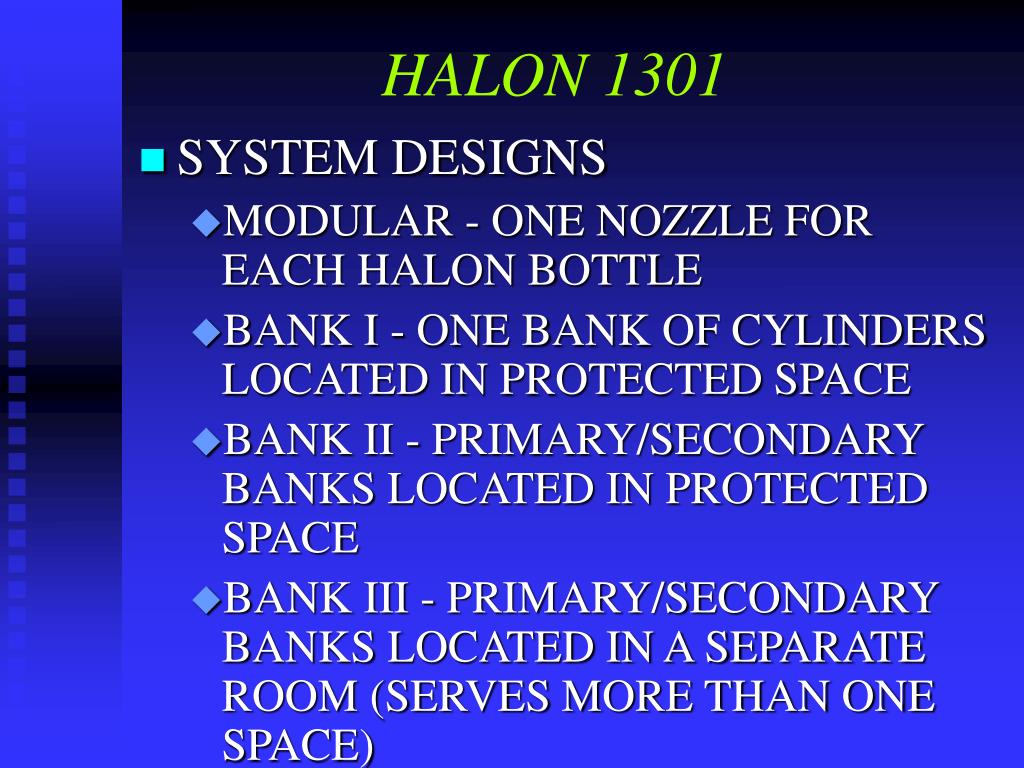 HALON 1301

SYSTEM DESIGNS

MODULAR - ONE NOZZLE FOR EACH HALON BOTTLE

BANK I - ONE BANK OF CYLINDERS LOCATED IN PROTECTED SPACE

BANK II - PRIMARY/SECONDARY BANKS LOCATED IN PROTECTED SPACE

BANK III - PRIMARY/SECONDARY BANKS LOCATED IN A SEPARATE ROOM (SERVES MORE THAN ONE SPACE)